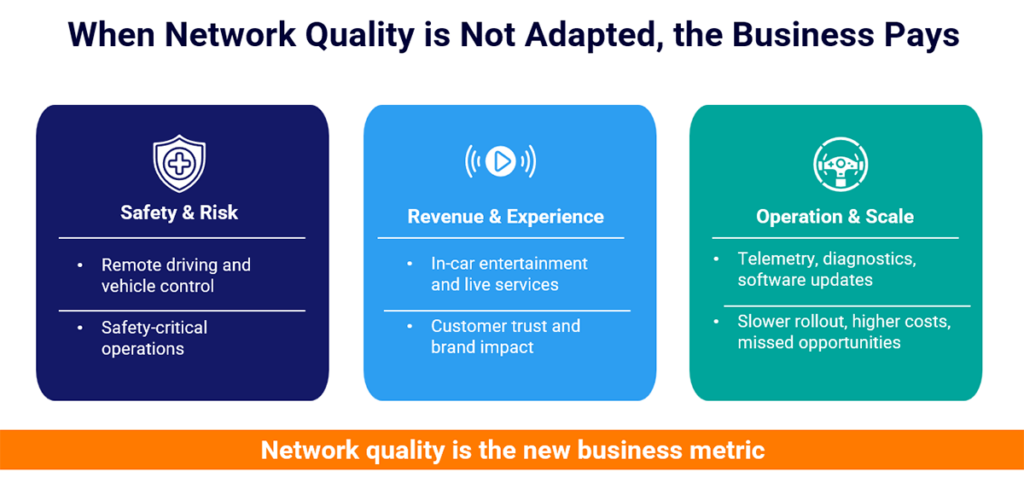 When Network Quality is Not Adapted, the Business Pays

Safety & Risk

• Remote driving and vehicle control

• Safety-critical operations

Revenue & Experience

• In-car entertainment and live services

• Customer trust and brand impact

Operation & Scale

• Telemetry, diagnostics, software updates

• Slower rollout, higher costs, missed opportunities

Network quality is the new business metric